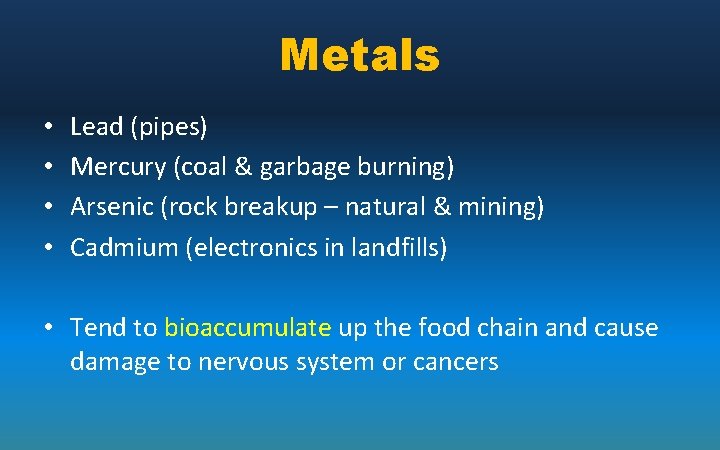 Metals

• Lead (pipes)
• Mercury (coal & garbage burning)
• Arsenic (rock breakup – natural & mining)
• Cadmium (electronics in landfills)

• Tend to bioaccumulate up the food chain and cause damage to nervous system or cancers